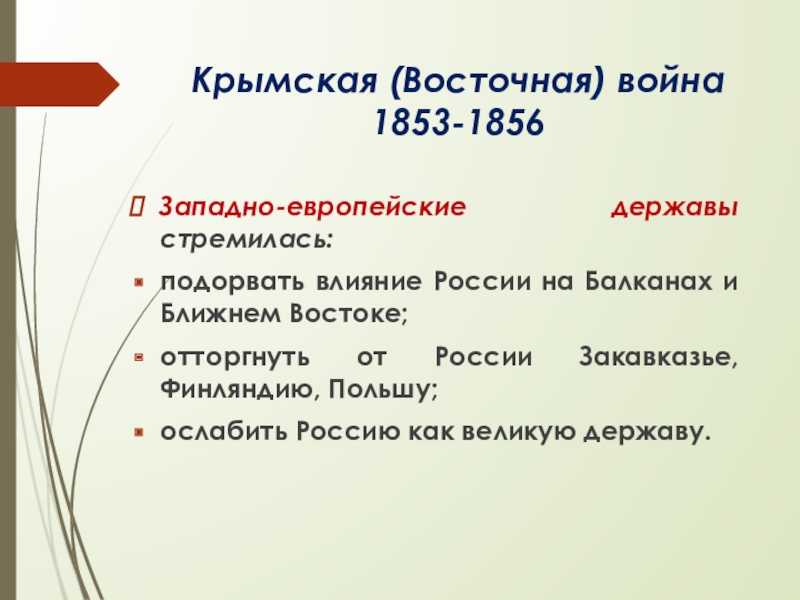 Крымская (Восточная) война 1853-1856

 Западно-европейские державы стремилась:

подорвать влияние России на Балканах и Ближнем Востоке;

отторгнуть от России Закавказье, Финляндию, Польшу;

ослабить Россию как великую державу.